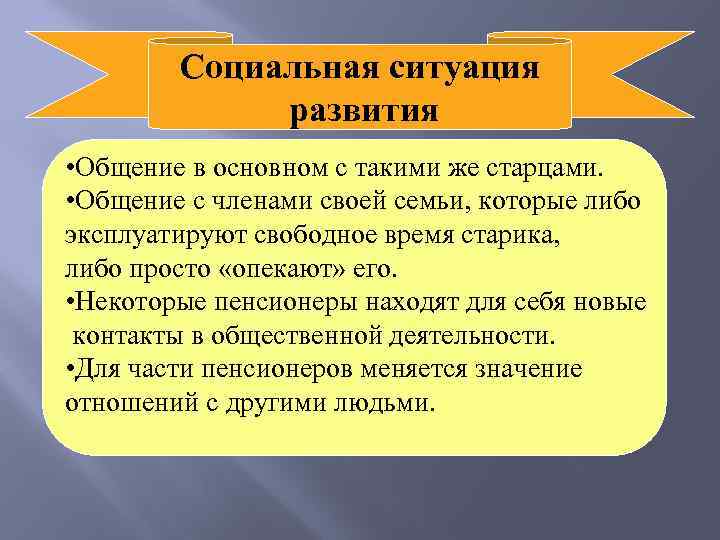 Социальная ситуация развития

•Общение в основном с такими же старцами.
•Общение с членами своей семьи, которые либо эксплуатируют свободное время старика, либо просто «опекают» его.
•Некоторые пенсионеры находят для себя новые контакты в общественной деятельности.
•Для части пенсионеров меняется значение отношений с другими людьми.